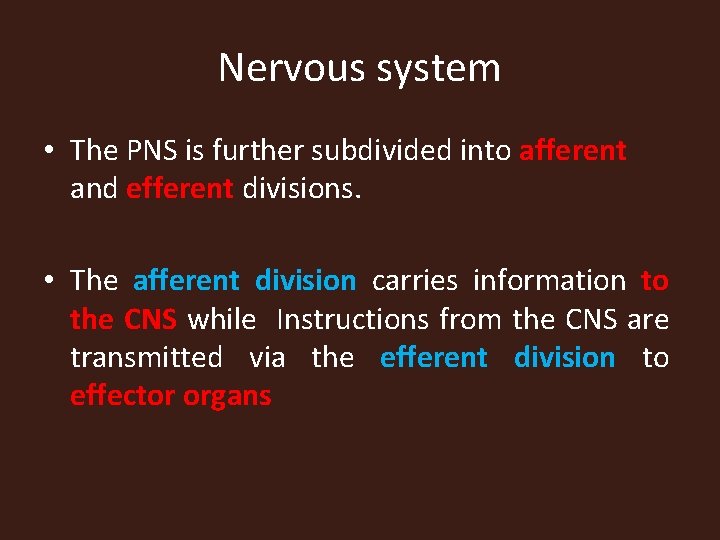 Nervous system

• The PNS is further subdivided into afferent and efferent divisions.

• The afferent division carries information to the CNS while Instructions from the CNS are transmitted via the efferent division to effector organs